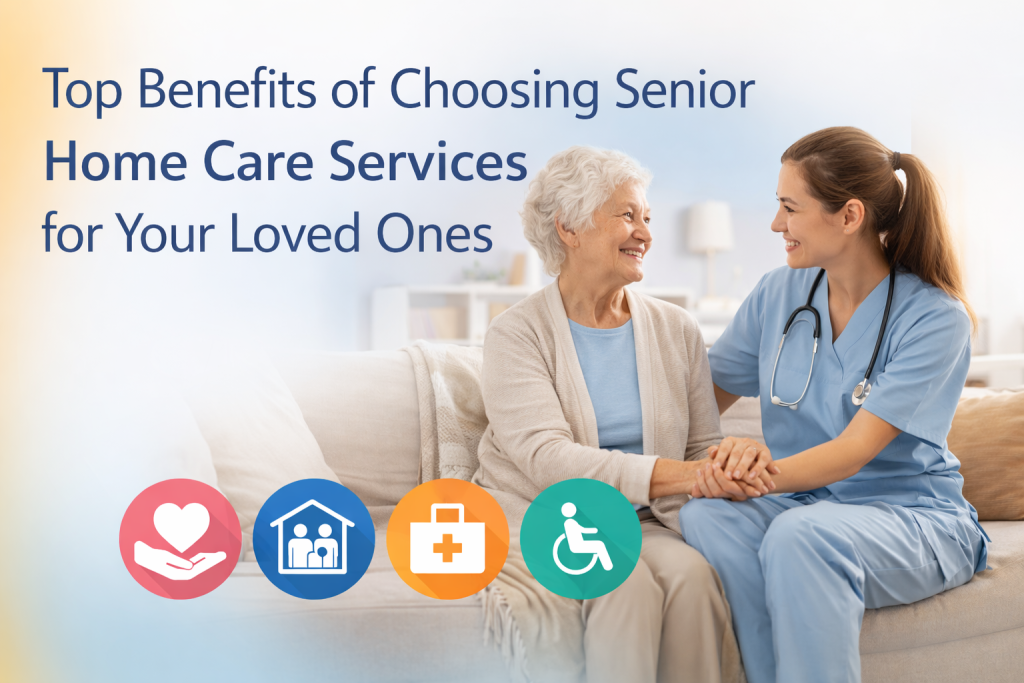 Top Benefits of Choosing Senior
Home Care Services
for Your Loved Ones